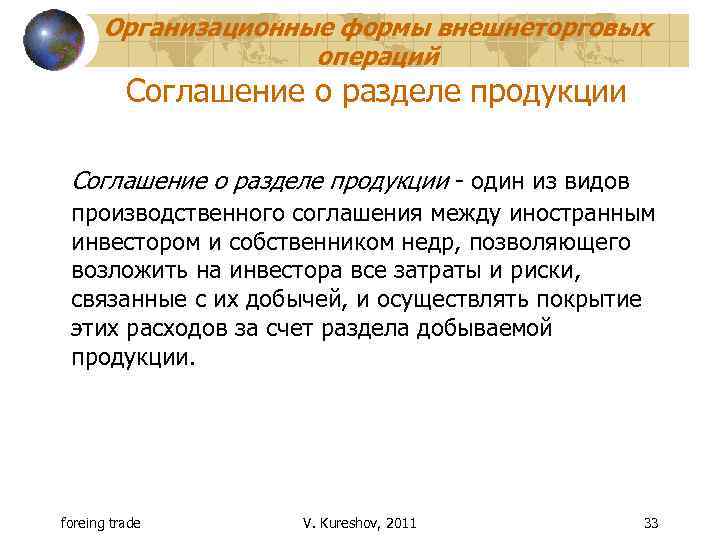 Организационные формы внешнеторговых операций

Соглашение о разделе продукции

Соглашение о разделе продукции - один из видов производственного соглашения между иностранным инвестором и собственником недр, позволяющего возложить на инвестора все затраты и риски, связанные с их добычей, и осуществлять покрытие этих расходов за счет раздела добываемой продукции.

foreing trade

V. Kureshov, 2011

33